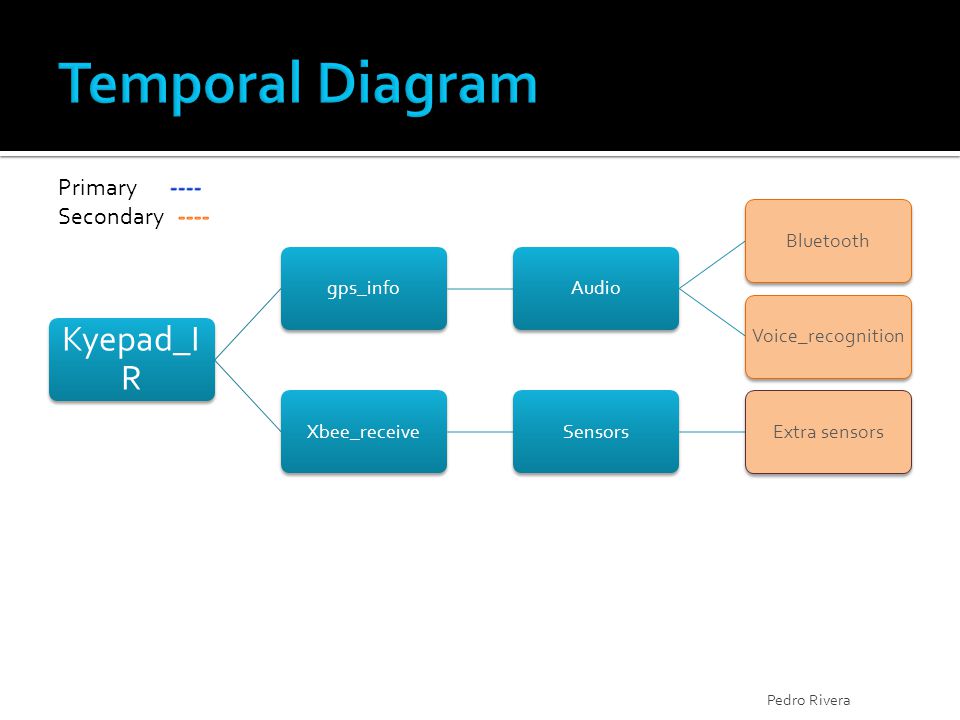 Temporal Diagram

Primary ----
Secondary ----

Kyepad_IR

gps_info

Audio

Bluetooth

Voice_recognition

Xbee_receive

Sensors

Extra sensors

Pedro Rivera